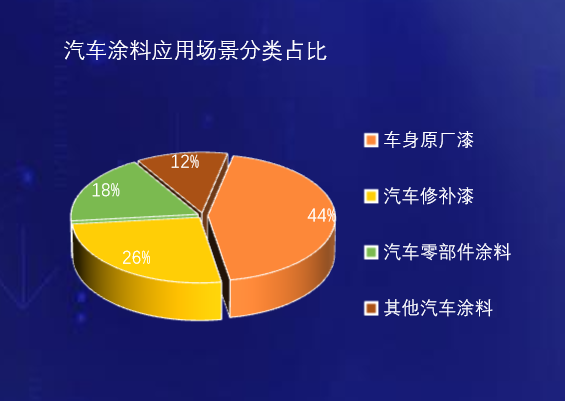 汽车涂料应用场景分类占比

12%
18%
44%
26%

车身原厂漆
汽车修补漆
汽车零部件涂料
其他汽车涂料